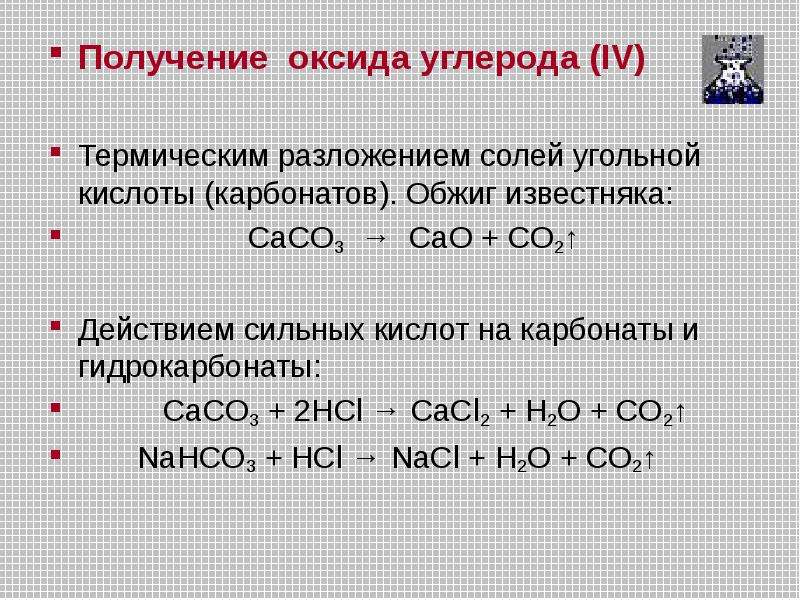 Получение оксида углерода (IV)

Термическим разложением солей угольной кислоты (карбонатов). Обжиг известняка:

$CaCO_3 \rightarrow CaO + CO_2\uparrow$

Действием сильных кислот на карбонаты и гидрокарбонаты:

$CaCO_3 + 2HCl \rightarrow CaCl_2 + H_2O + CO_2\uparrow$

$NaHCO_3 + HCl \rightarrow NaCl + H_2O + CO_2\uparrow$